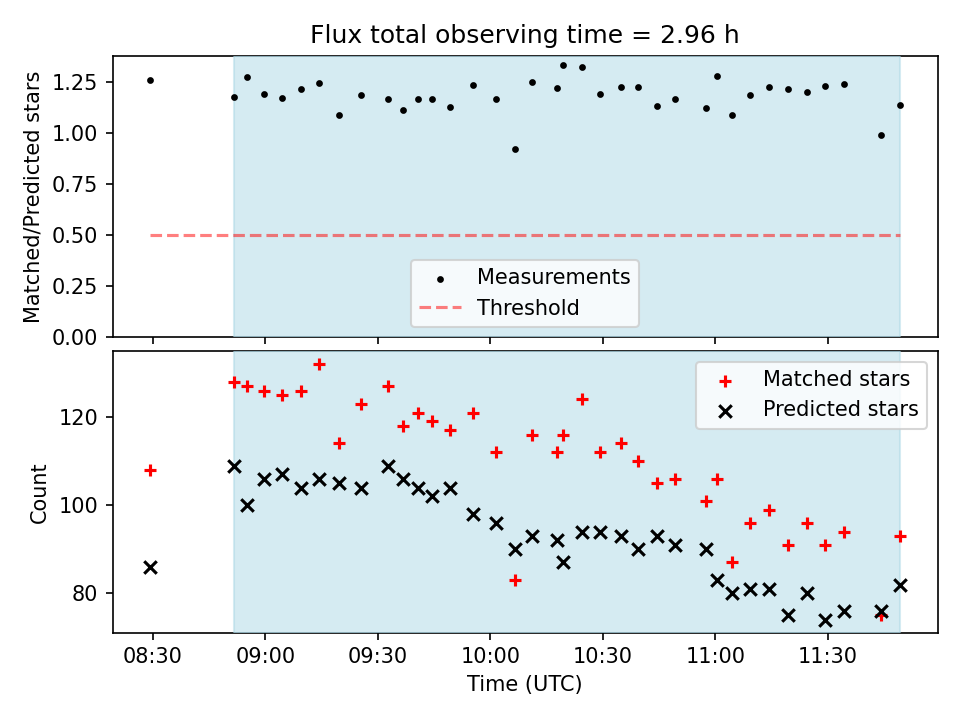 Flux total observing time = 2.96 h

Matched/Predicted stars

1.25
1.00
0.75
0.50
0.25
0.00

Measurements
Threshold

Count

120
100
80

Matched stars
Predicted stars

08:30
09:00
09:30
10:00
10:30
11:00
11:30

Time (UTC)